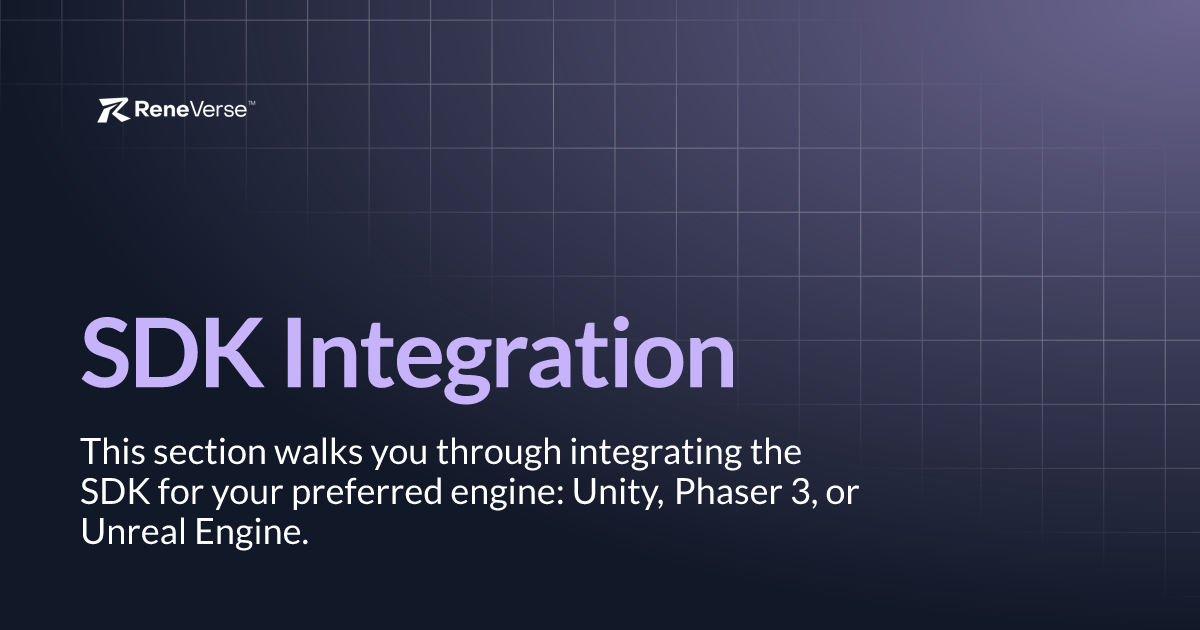 ReneVerse™

SDK Integration

This section walks you through integrating the SDK for your preferred engine: Unity, Phaser 3, or Unreal Engine.